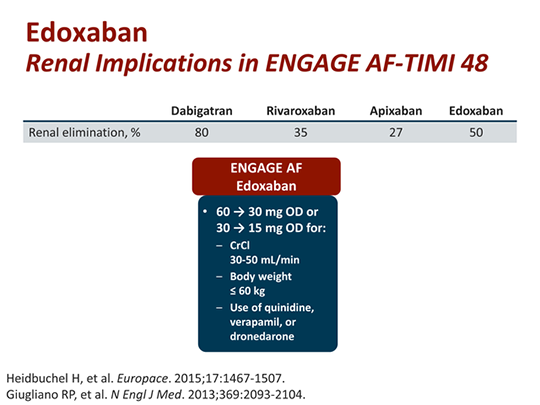 Edoxaban
Renal Implications in ENGAGE AF-TIMI 48

| | Dabigatran | Rivaroxaban | Apixaban | Edoxaban |
|---|---|---|---|---|
| Renal elimination, % | 80 | 35 | 27 | 50 |

ENGAGE AF
Edoxaban

• 60 → 30 mg OD or 30 → 15 mg OD for:
– CrCl 30-50 mL/min
– Body weight ≤ 60 kg
– Use of quinidine, verapamil, or dronedarone

Heidbuchel H, et al. Europace. 2015;17:1467-1507.
Giugliano RP, et al. N Engl J Med. 2013;369:2093-2104.